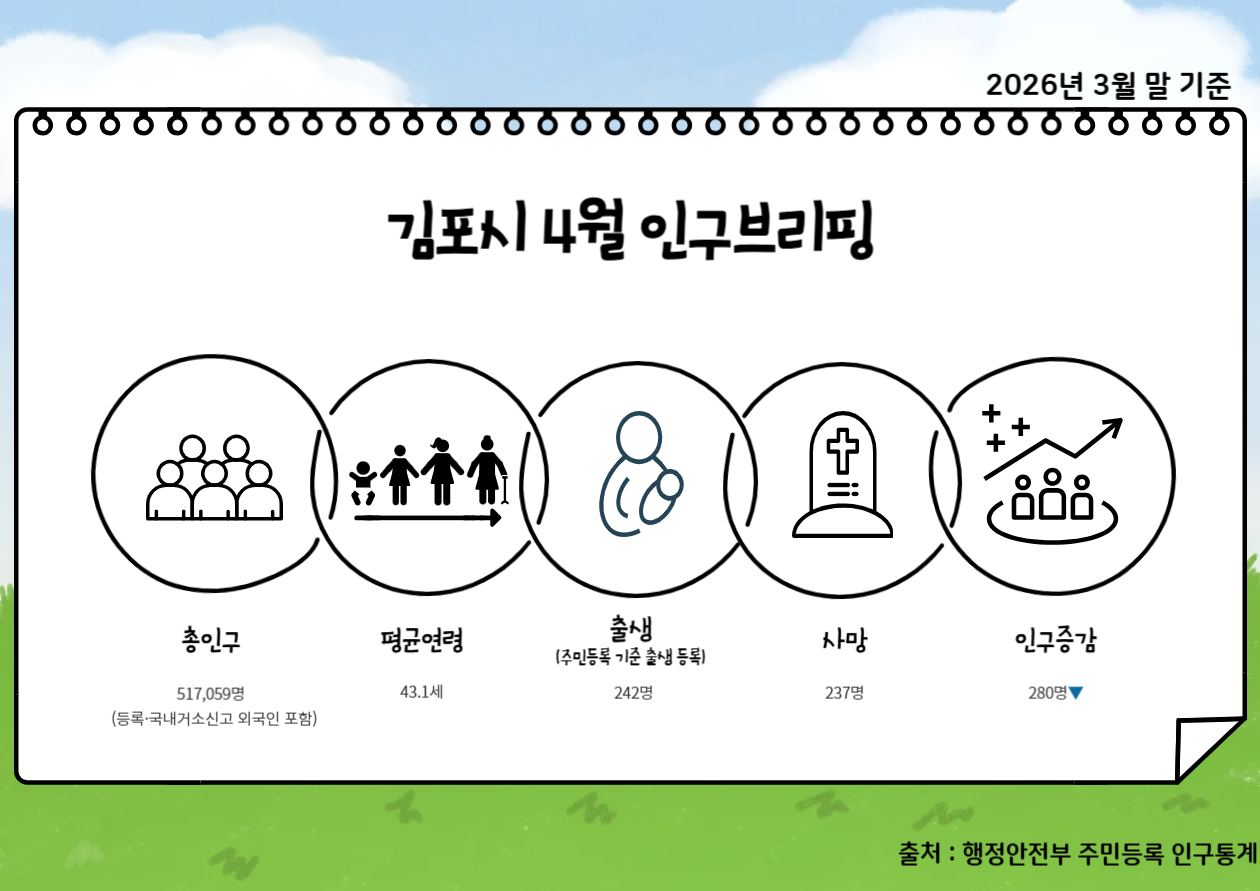 2026년 3월 말 기준

김포시 4월 인구브리핑

총인구

517,059명
(등록·국내거소신고 외국인 포함)

평균연령

43.1세

출생
(주민등록 기준 출생 등록)

242명

사망

237명

인구증감

280명▼

출처 : 행정안전부 주민등록 인구통계